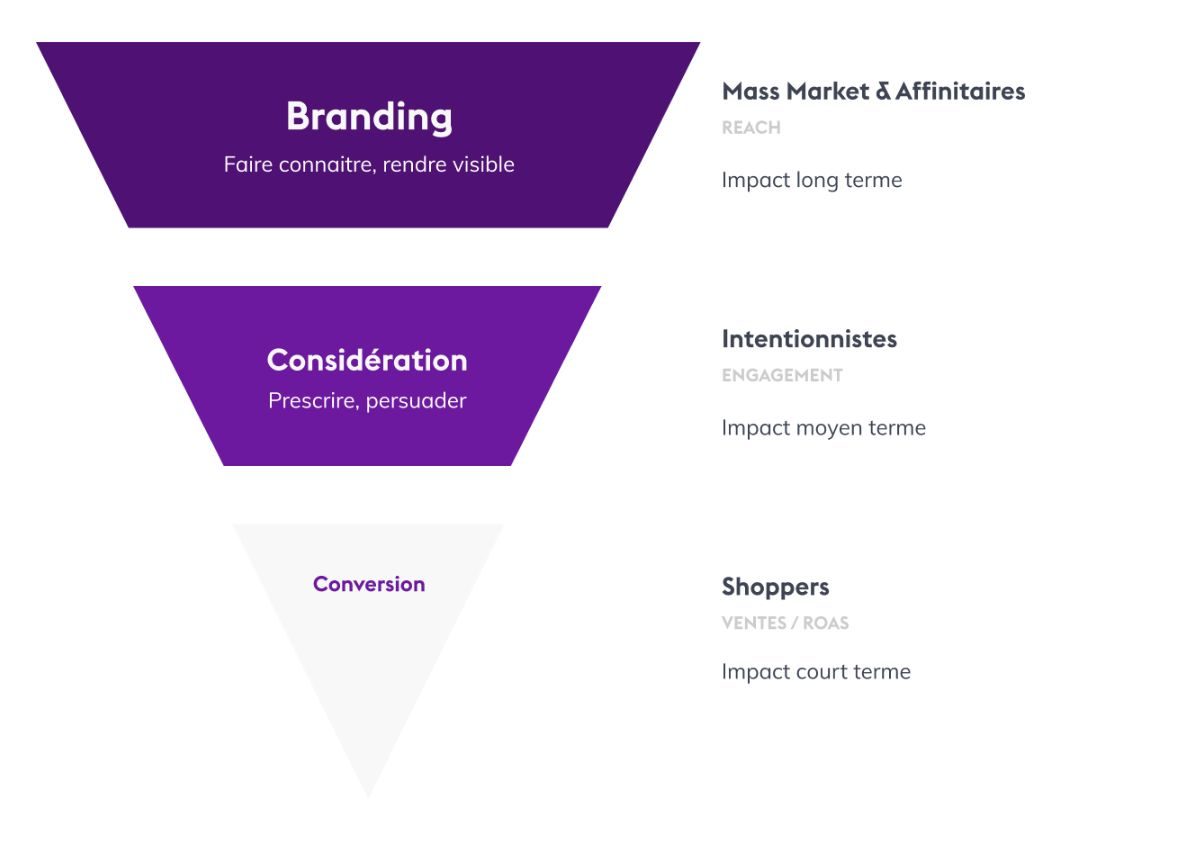 Branding
Faire connaitre, rendre visible

Mass Market & Affinitaires
REACH

Impact long terme

Considération
Prescrire, persuader

Intentionnistes
ENGAGEMENT

Impact moyen terme

Conversion

Shoppers
VENTES / ROAS

Impact court terme